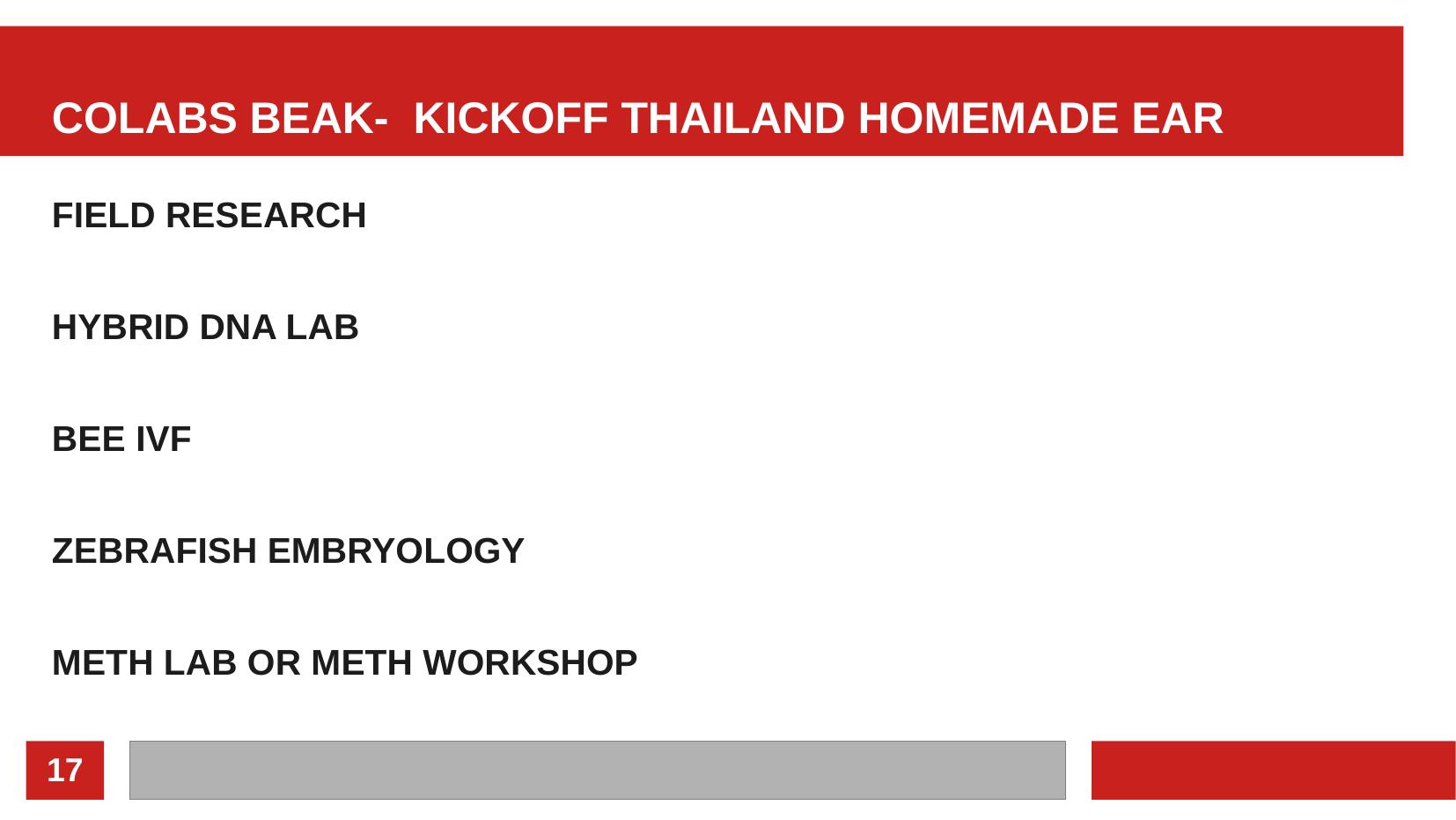 COLABS BEAK-  KICKOFF THAILAND HOMEMADE EAR

FIELD RESEARCH

HYBRID DNA LAB

BEE IVF

ZEBRAFISH EMBRYOLOGY

METH LAB OR METH WORKSHOP

17